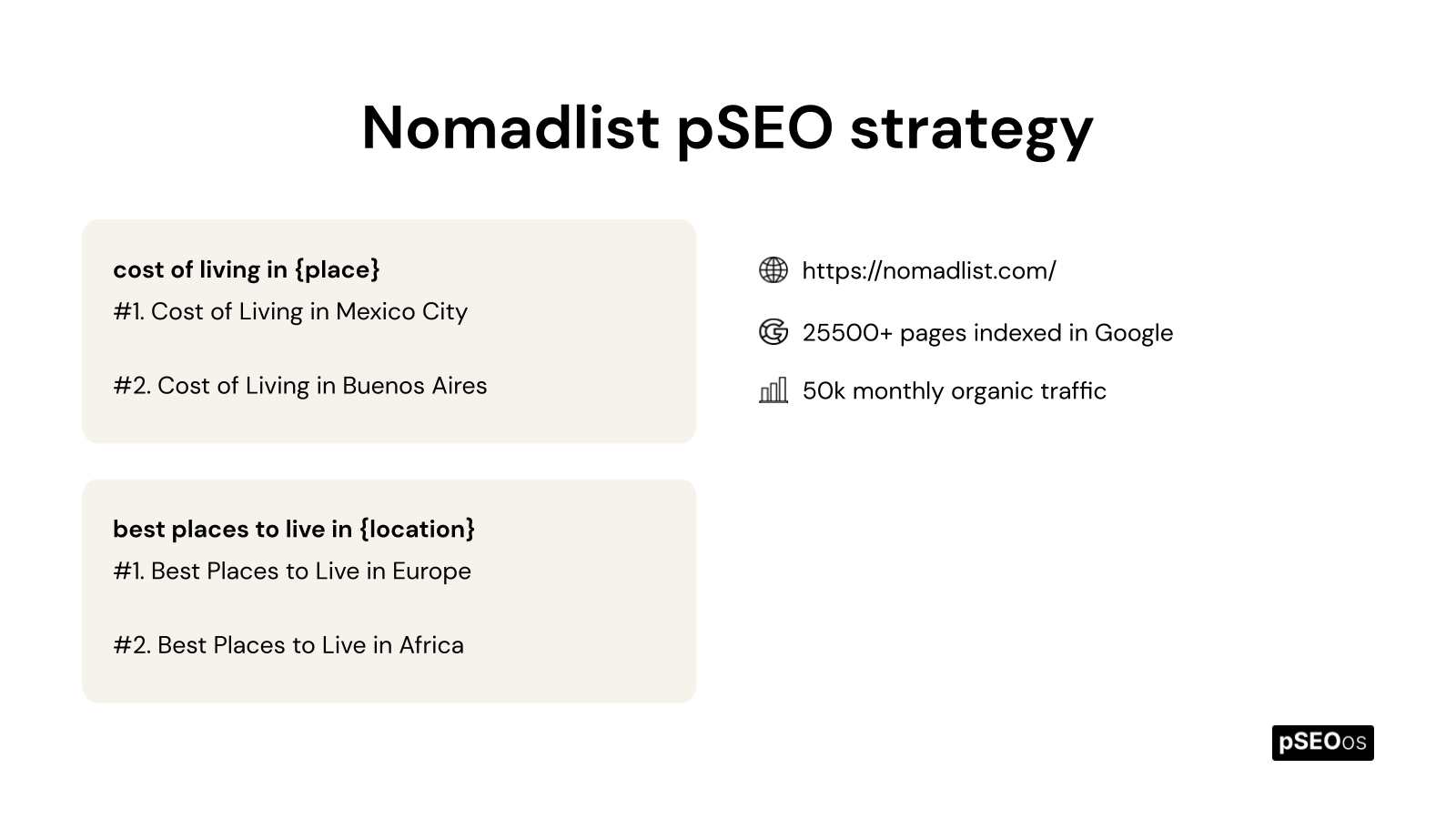 Nomadlist pSEO strategy

cost of living in {place}
#1. Cost of Living in Mexico City

#2. Cost of Living in Buenos Aires

best places to live in {location}
#1. Best Places to Live in Europe

#2. Best Places to Live in Africa

https://nomadlist.com/

25500+ pages indexed in Google

50k monthly organic traffic

pSEOos